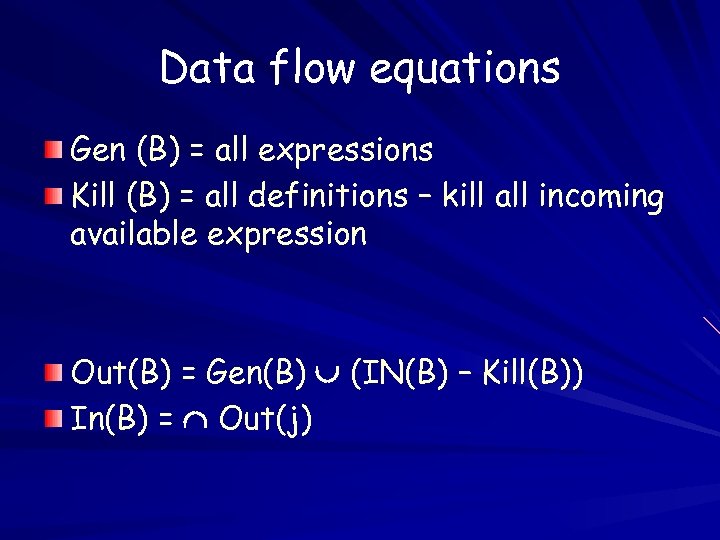 Data flow equations

Gen (B) = all expressions

Kill (B) = all definitions – kill all incoming available expression

Out(B) = Gen(B) $\cup$ (IN(B) – Kill(B))

In(B) = $\cap$ Out(j)